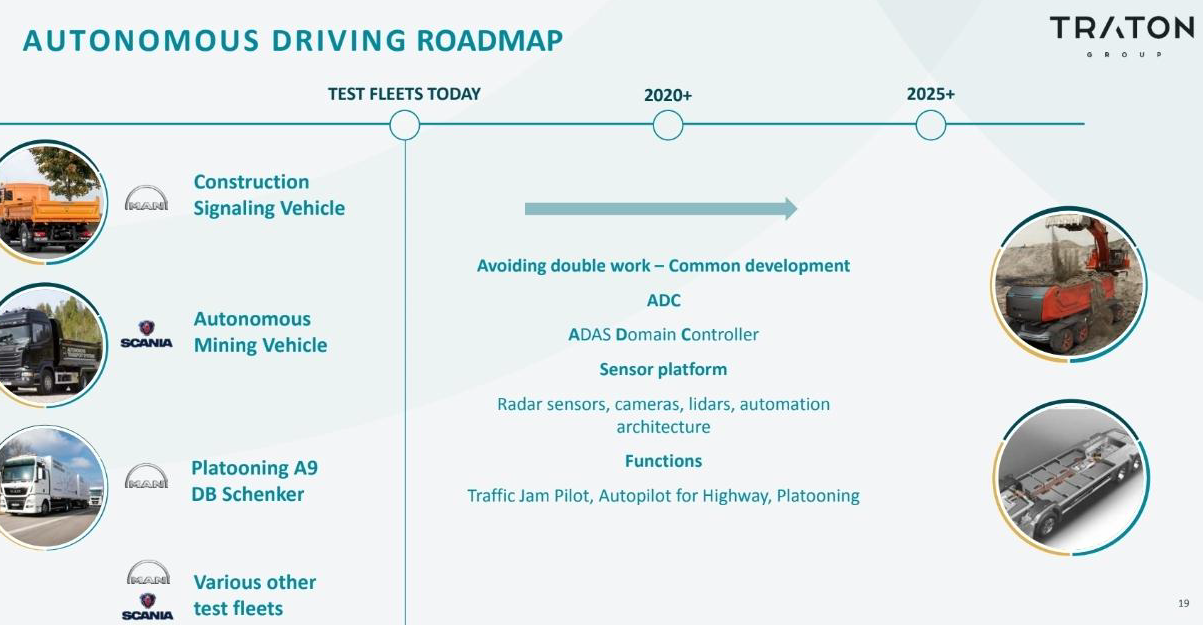 AUTONOMOUS DRIVING ROADMAP

TRATON
GROUP

TEST FLEETS TODAY

2020+

2025+

MAN

Construction Signaling Vehicle

SCANIA

Autonomous Mining Vehicle

MAN

Platooning A9 DB Schenker

MAN
SCANIA

Various other test fleets

Avoiding double work – Common development

ADC

ADAS Domain Controller

Sensor platform

Radar sensors, cameras, lidars, automation architecture

Functions

Traffic Jam Pilot, Autopilot for Highway, Platooning

19